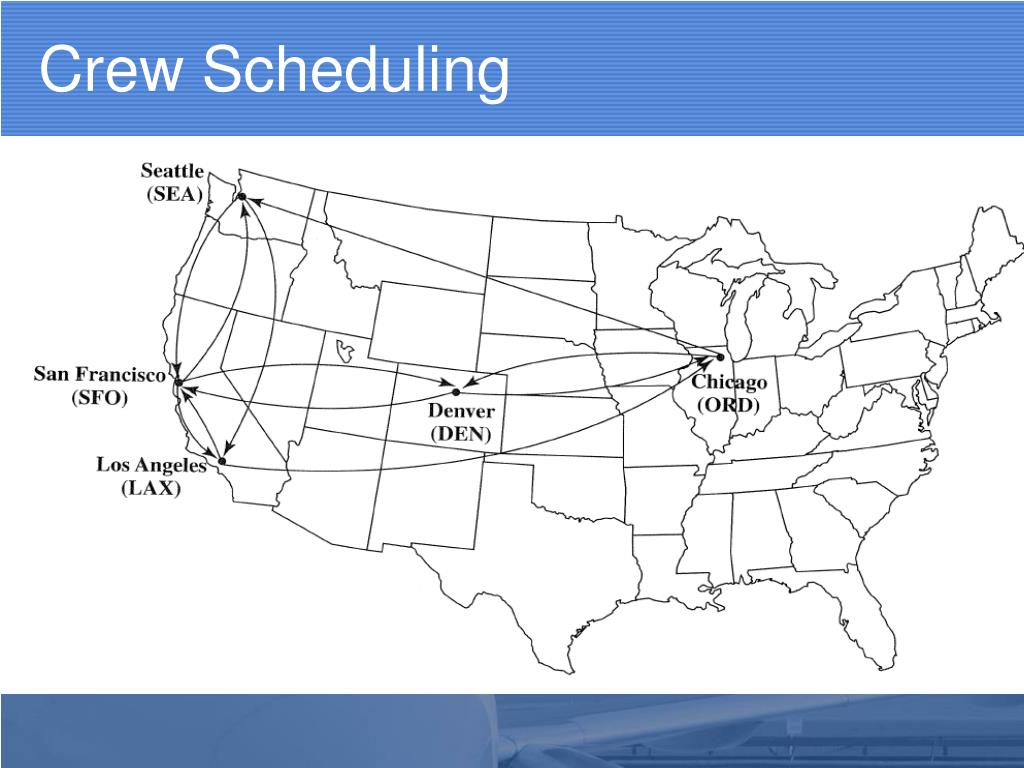 Crew Scheduling

Seattle
(SEA)

San Francisco
(SFO)

Los Angeles
(LAX)

Denver
(DEN)

Chicago
(ORD)